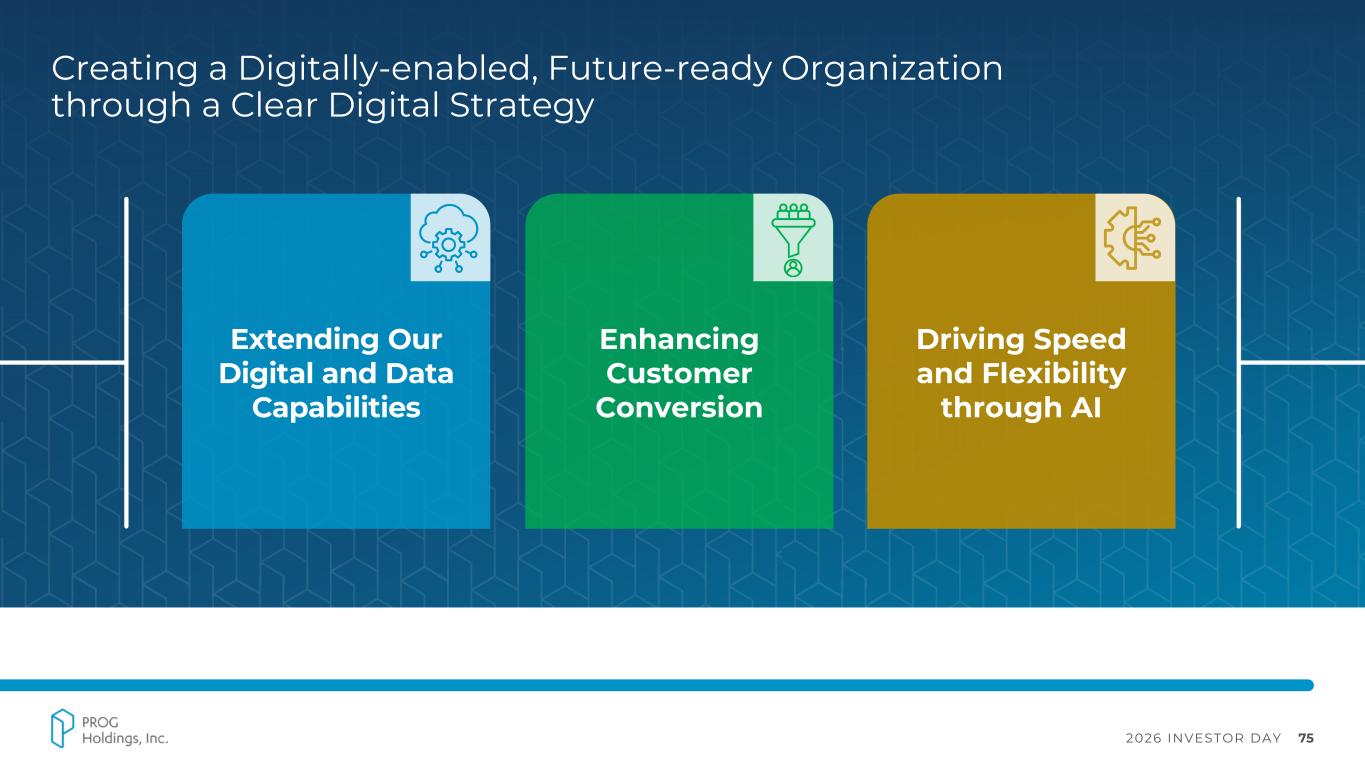 Creating a Digitally-enabled, Future-ready Organization through a Clear Digital Strategy

Extending Our Digital and Data Capabilities

Enhancing Customer Conversion

Driving Speed and Flexibility through AI

PROG Holdings, Inc.

2026 INVESTOR DAY 75